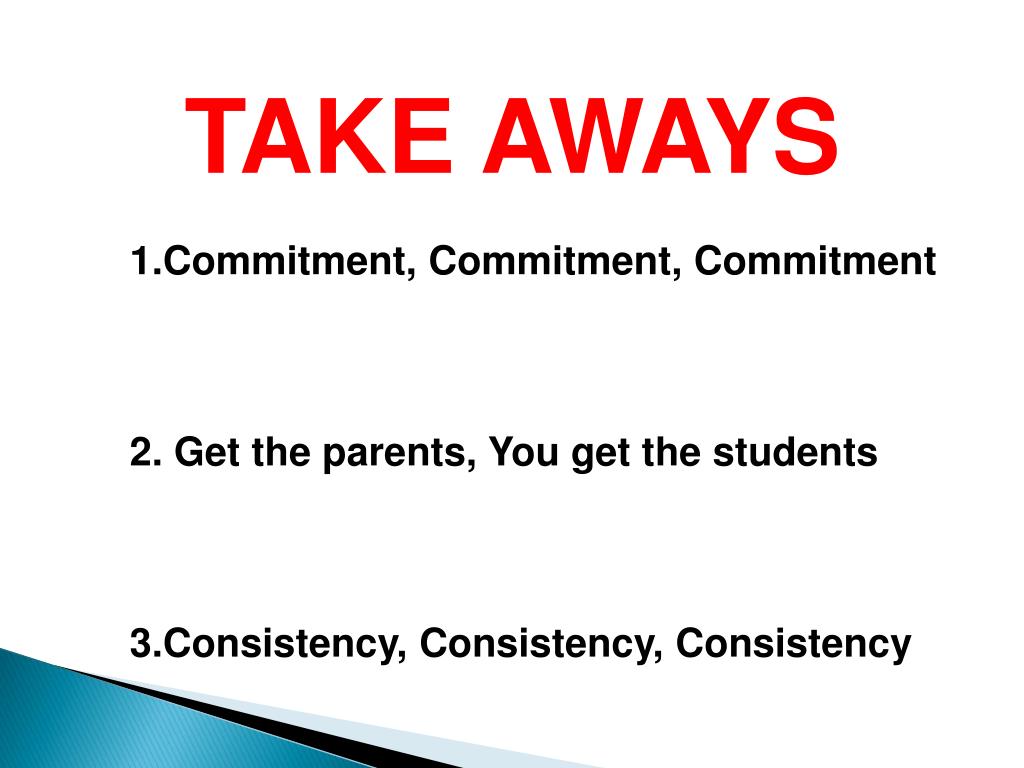 TAKE AWAYS

1.Commitment, Commitment, Commitment

2. Get the parents, You get the students

3.Consistency, Consistency, Consistency